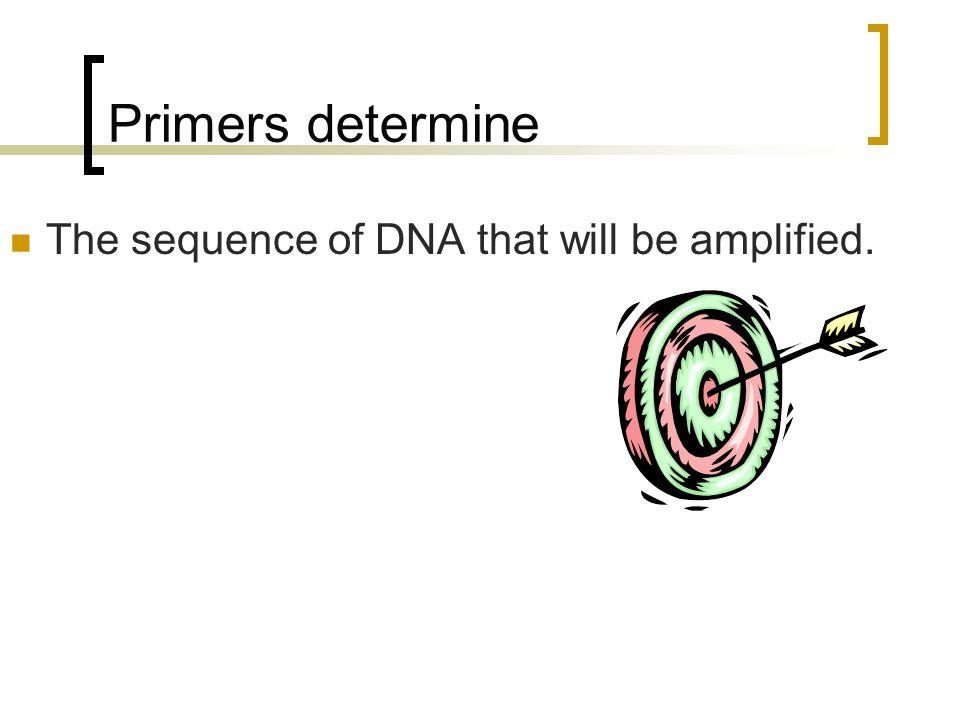 Primers determine

The sequence of DNA that will be amplified.